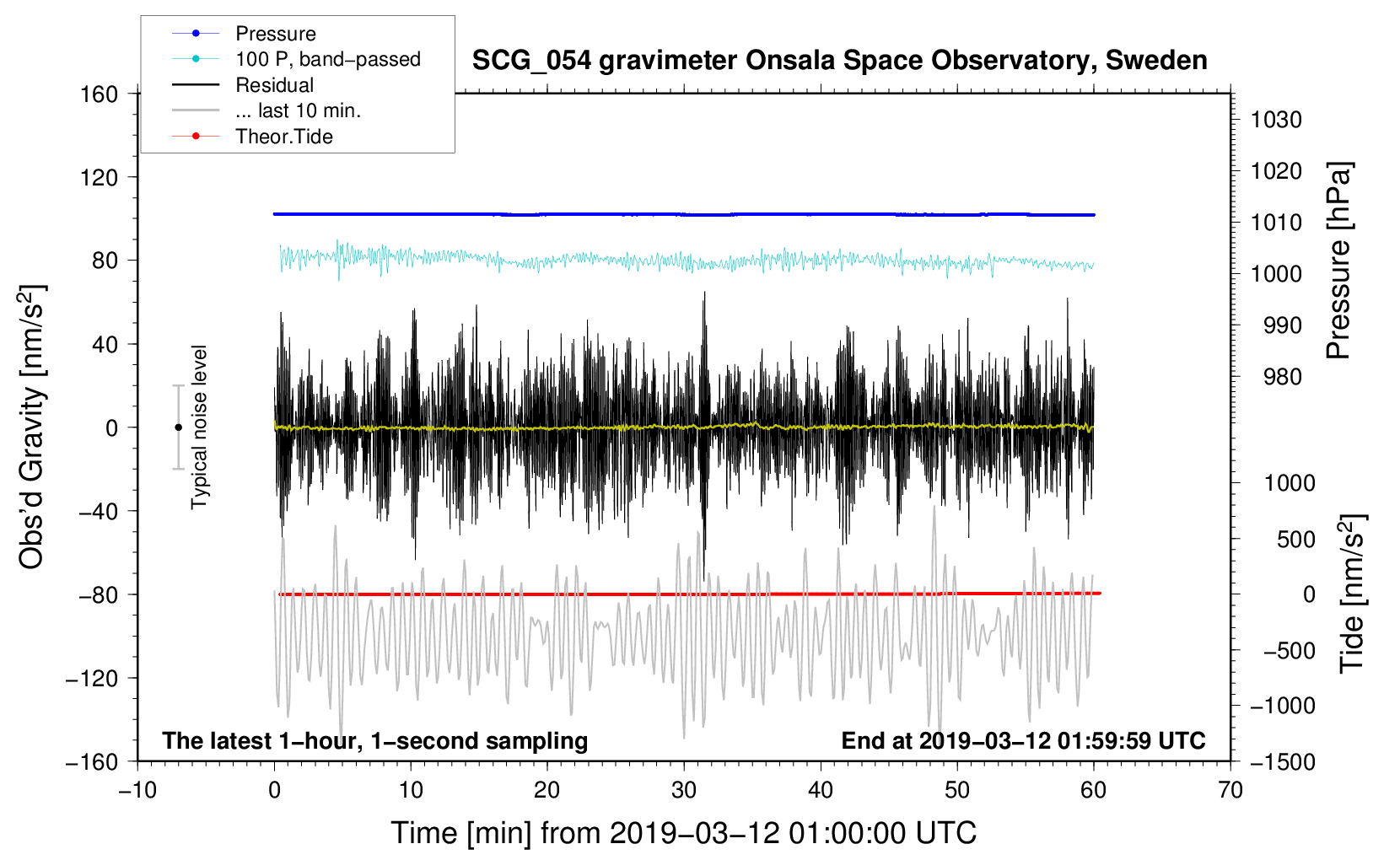 Pressure
100 P, band−passed
Residual
... last 10 min.
Theor.Tide

SCG_054 gravimeter Onsala Space Observatory, Sweden

160
120
80
40
0
−40
−80
−120
−160

Obs'd Gravity [nm/s$^2$]

Typical noise level

1030
1020
1010
1000
990
980

Pressure [hPa]

1000
500
0
−500
−1000
−1500

Tide [nm/s$^2$]

The latest 1−hour, 1−second sampling

End at 2019−03−12 01:59:59 UTC

−10
0
10
20
30
40
50
60
70

Time [min] from 2019−03−12 01:00:00 UTC